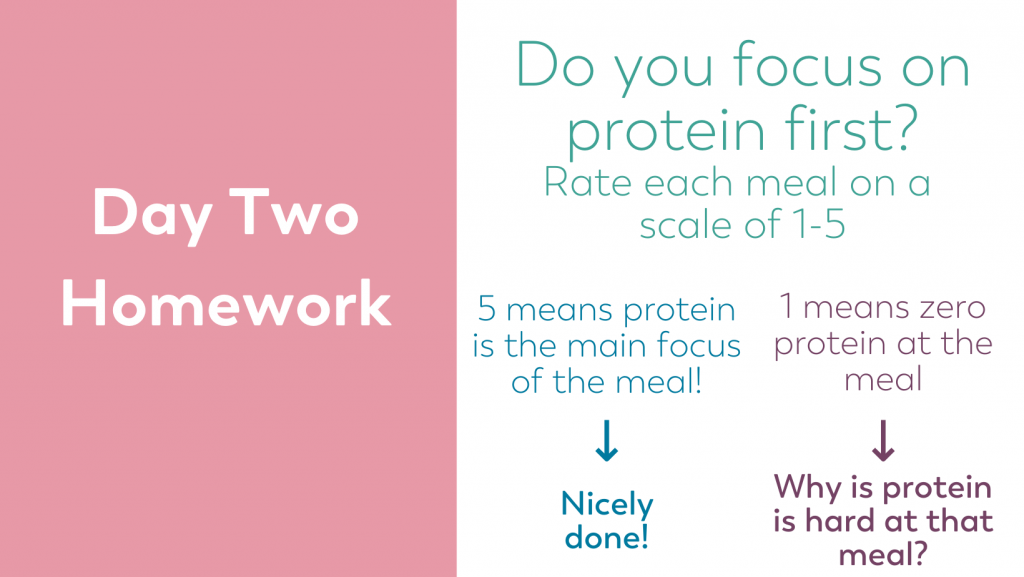 Day Two Homework

Do you focus on protein first?

Rate each meal on a scale of 1-5

5 means protein is the main focus of the meal!

↓

Nicely done!

1 means zero protein at the meal

↓

Why is protein is hard at that meal?